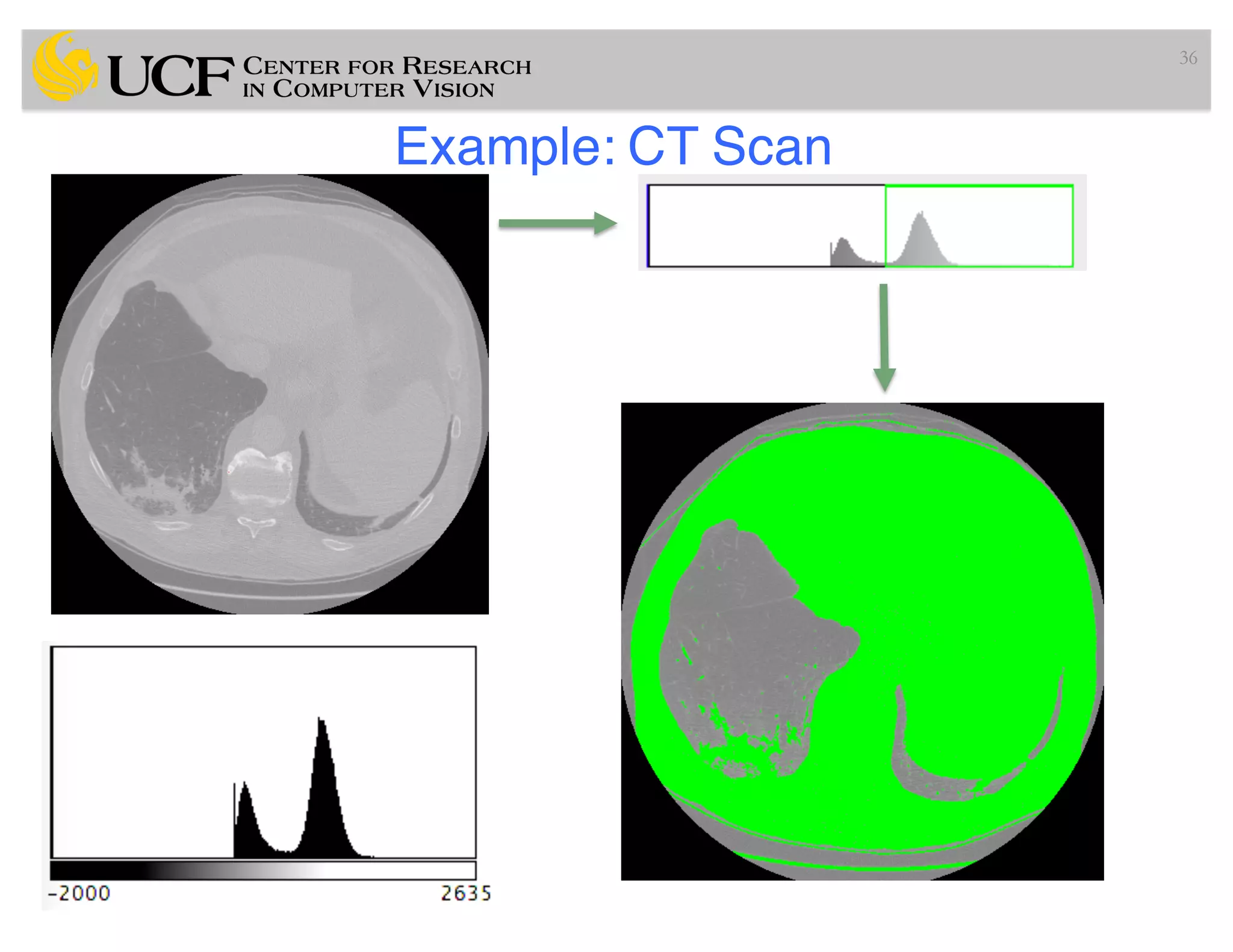 UCF CENTER FOR RESEARCH IN COMPUTER VISION

36

Example: CT Scan

-2000

2635